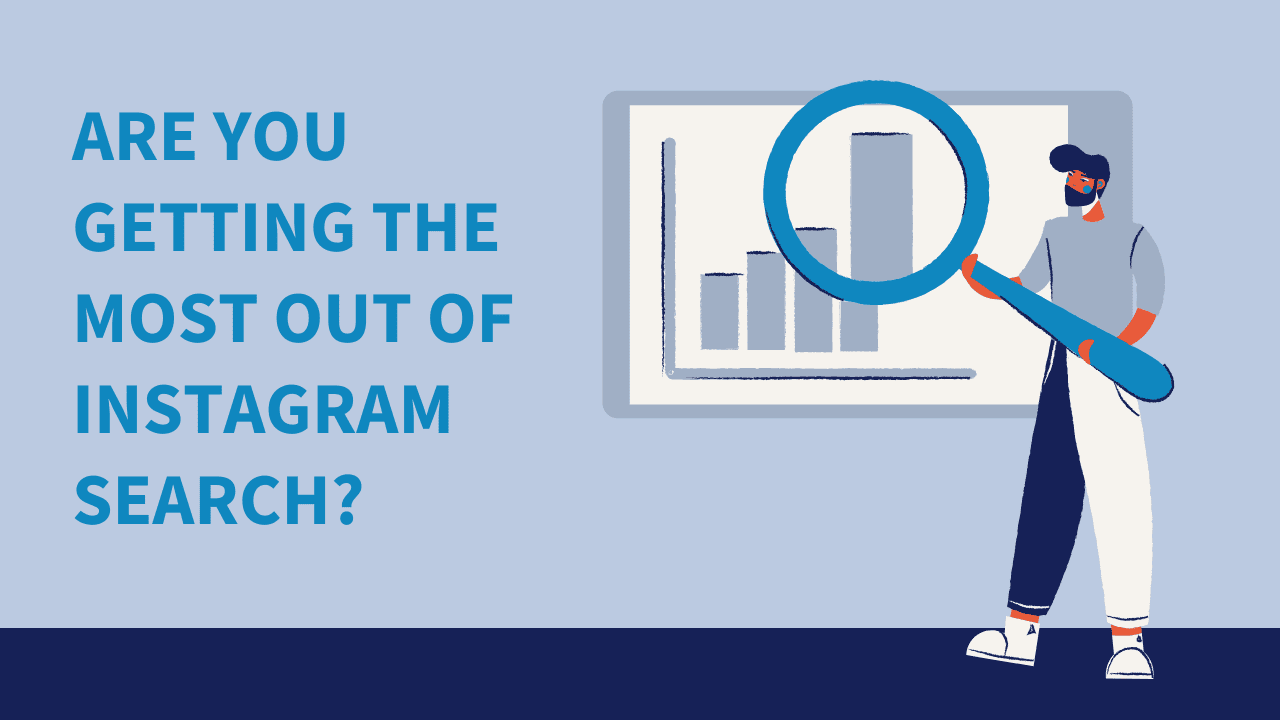 ARE YOU GETTING THE MOST OUT OF INSTAGRAM SEARCH?